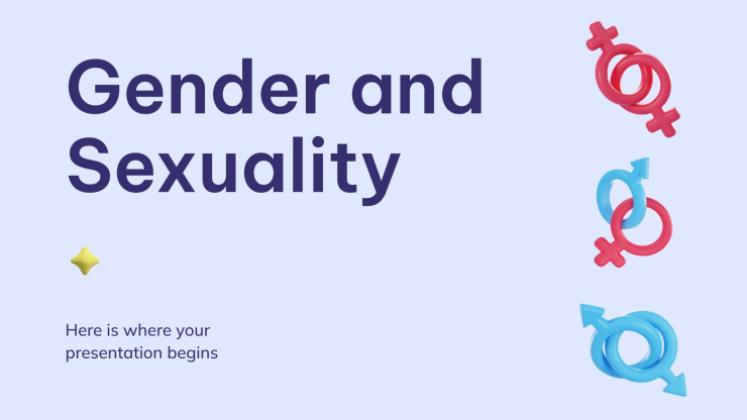 Gender and Sexuality

Here is where your presentation begins